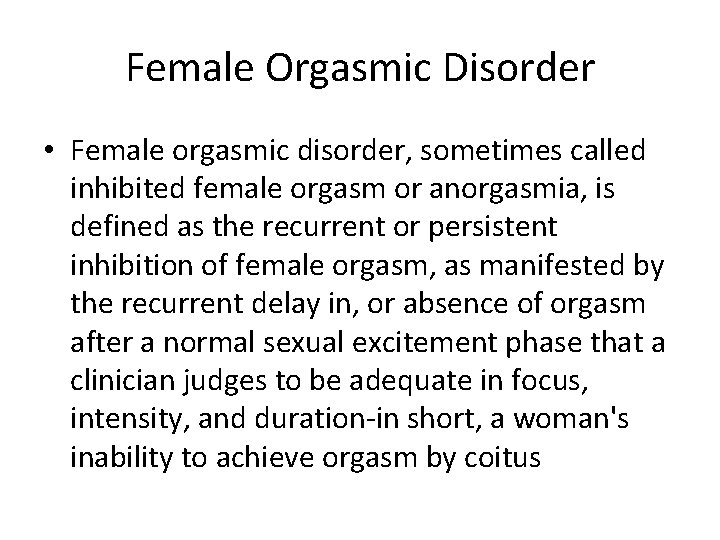 Female Orgasmic Disorder

• Female orgasmic disorder, sometimes called inhibited female orgasm or anorgasmia, is defined as the recurrent or persistent inhibition of female orgasm, as manifested by the recurrent delay in, or absence of orgasm after a normal sexual excitement phase that a clinician judges to be adequate in focus, intensity, and duration-in short, a woman's inability to achieve orgasm by coitus